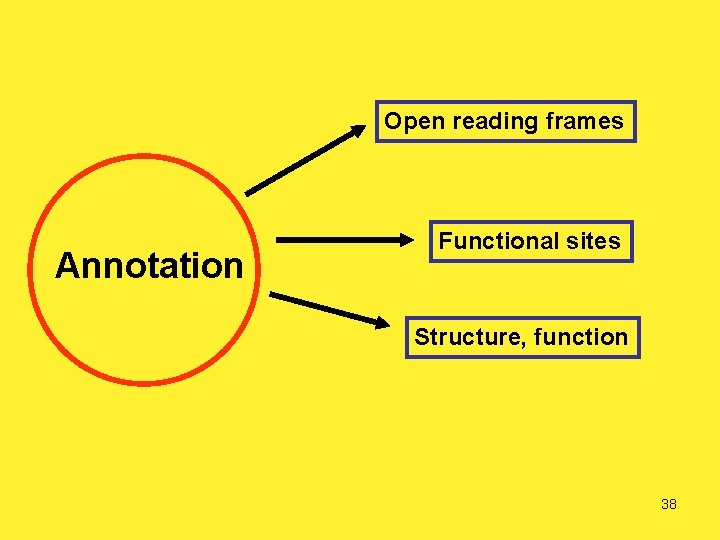 Annotation

Open reading frames

Functional sites

Structure, function

38